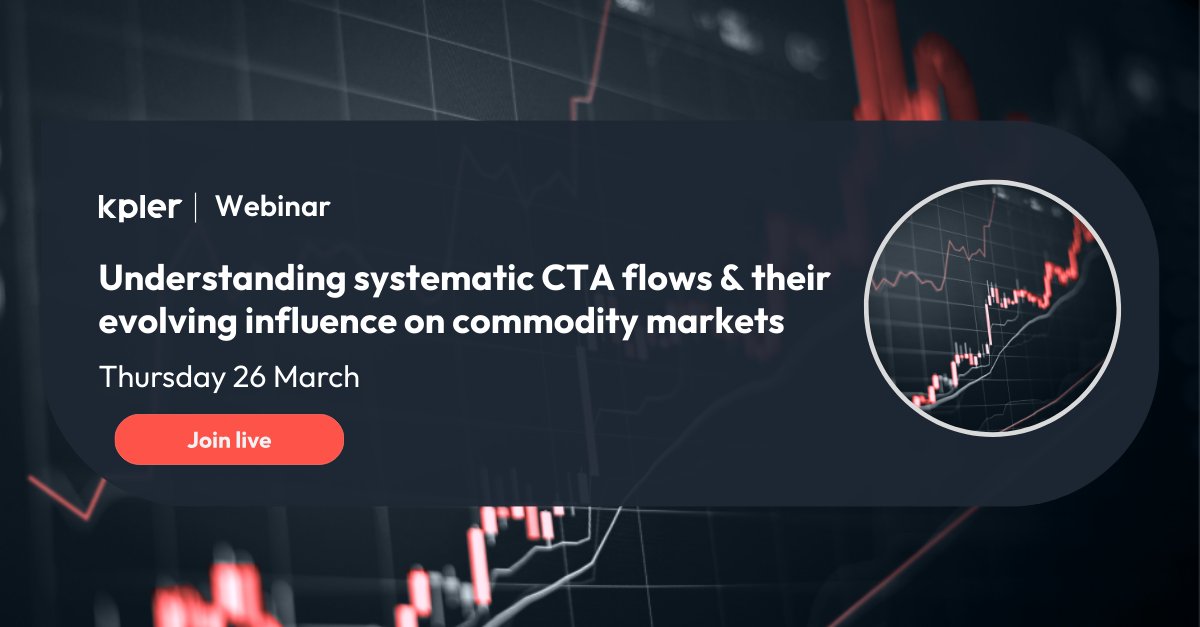 kpler | Webinar

Understanding systematic CTA flows & their evolving influence on commodity markets

Thursday 26 March

Join live